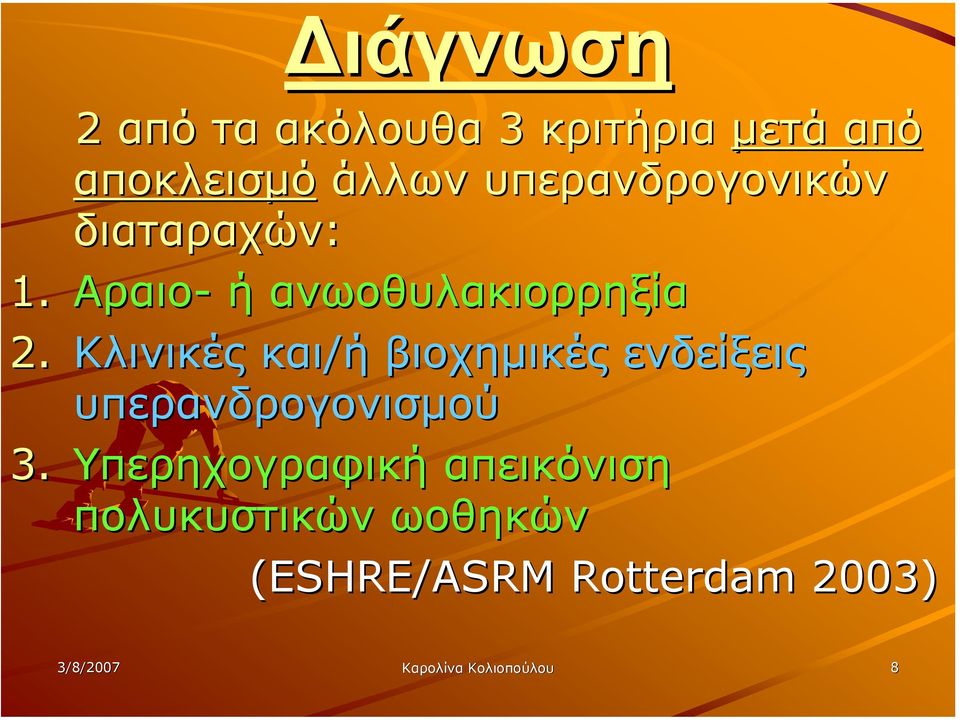 Διάγνωση

2 από τα ακόλουθα 3 κριτήρια μετά από αποκλεισμό άλλων υπερανδρογονικών διαταραχών:

1. Αραιο- ή ανωοθυλακιορρηξία
2. Κλινικές και/ή βιοχημικές ενδείξεις υπερανδρογονισμού
3. Υπερηχογραφική απεικόνιση πολυκυστικών ωοθηκών

(ESHRE/ASRM Rotterdam 2003)

3/8/2007

Καρολίνα Κολιοπούλου

8